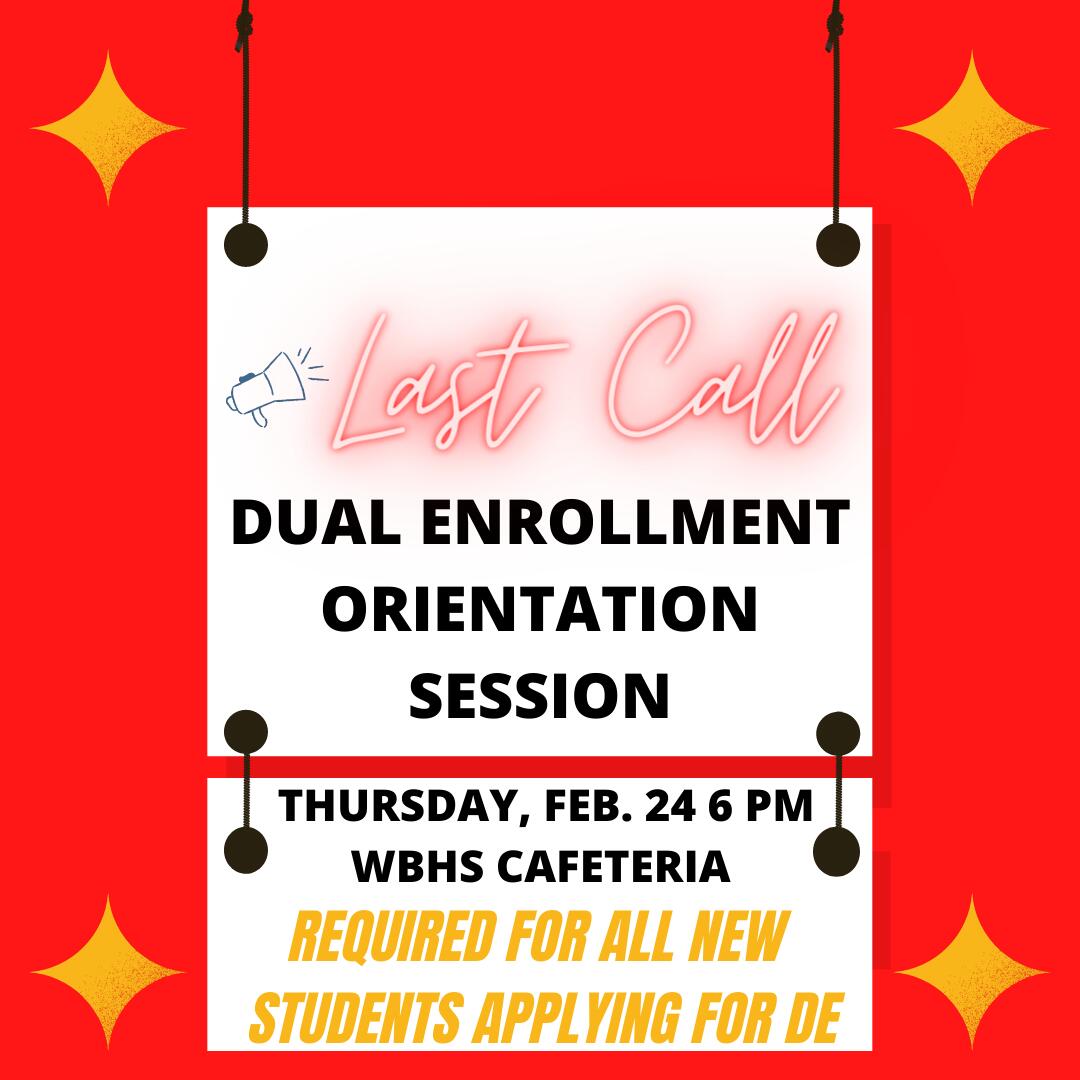 Last Call

DUAL ENROLLMENT ORIENTATION SESSION

THURSDAY, FEB. 24 6 PM
WBHS CAFETERIA

REQUIRED FOR ALL NEW STUDENTS APPLYING FOR DE